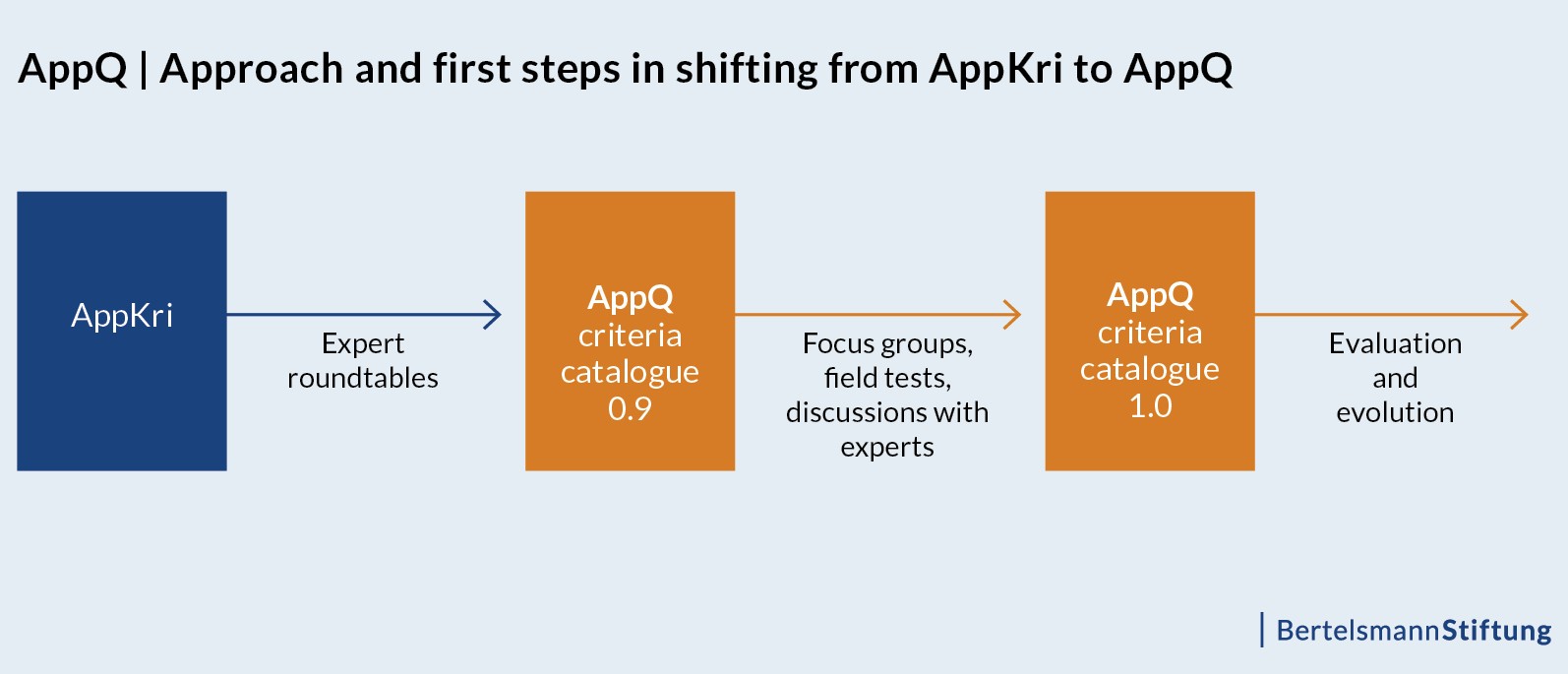 AppQ | Approach and first steps in shifting from AppKri to AppQ

AppKri

Expert roundtables

AppQ criteria catalogue 0.9

Focus groups, field tests, discussions with experts

AppQ criteria catalogue 1.0

Evaluation and evolution

BertelsmannStiftung